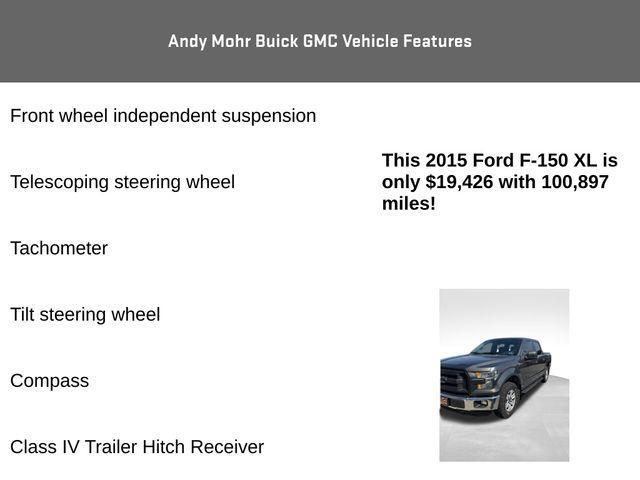 Andy Mohr Buick GMC Vehicle Features

Front wheel independent suspension

Telescoping steering wheel

Tachometer

Tilt steering wheel

Compass

Class IV Trailer Hitch Receiver

This 2015 Ford F-150 XL is only $19,426 with 100,897 miles!